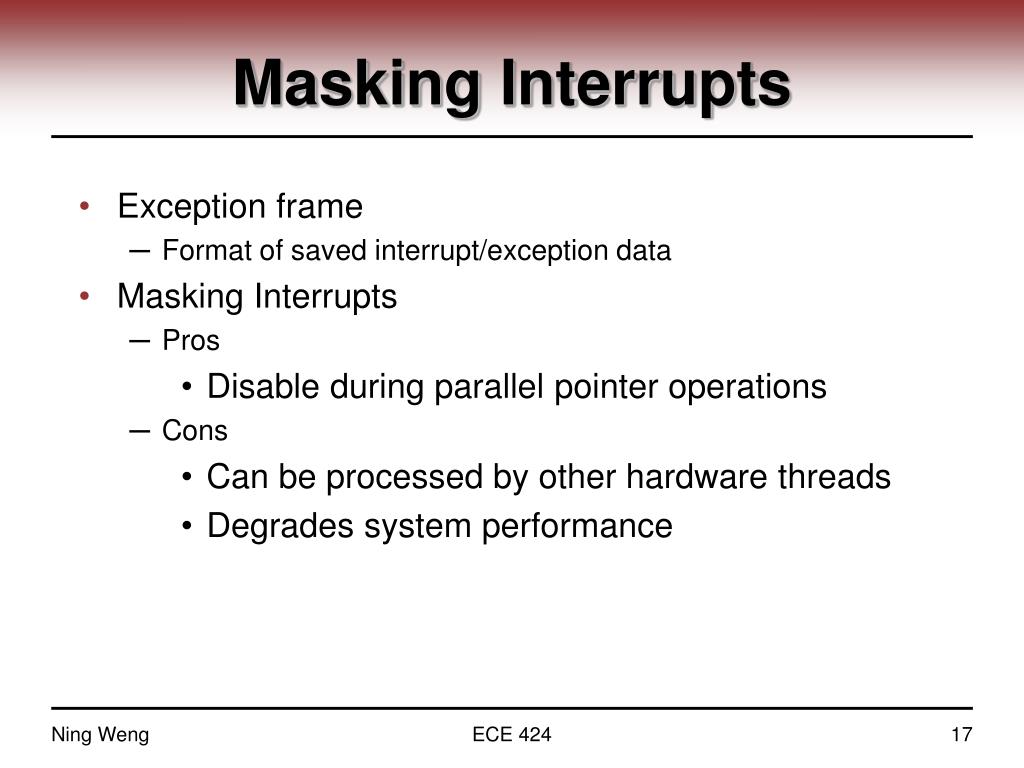 Masking Interrupts

• Exception frame
– Format of saved interrupt/exception data
• Masking Interrupts
– Pros
• Disable during parallel pointer operations
– Cons
• Can be processed by other hardware threads
• Degrades system performance

Ning Weng
ECE 424
17